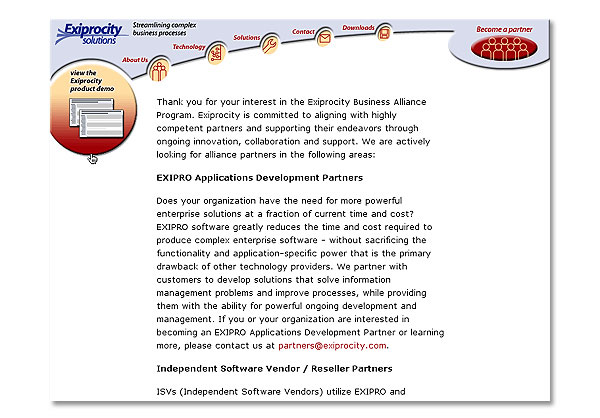 Exiprocity solutions

Streamlining complex business processes

About Us

Technology

Solutions

Contact

Downloads

Become a partner

view the Exiprocity product demo

Thank you for your interest in the Exiprocity Business Alliance Program. Exiprocity is committed to aligning with highly competent partners and supporting their endeavors through ongoing innovation, collaboration and support. We are actively looking for alliance partners in the following areas:

EXIPRO Applications Development Partners

Does your organization have the need for more powerful enterprise solutions at a fraction of current time and cost? EXIPRO software greatly reduces the time and cost required to produce complex enterprise software - without sacrificing the functionality and application-specific power that is the primary drawback of other technology providers. We partner with customers to develop solutions that solve information management problems and improve processes, while providing them with the ability for powerful ongoing development and management. If you or your organization are interested in becoming an EXIPRO Applications Development Partner or learning more, please contact us at partners@exiprocity.com.

Independent Software Vendor / Reseller Partners

ISVs (Independent Software Vendors) utilize EXIPRO and